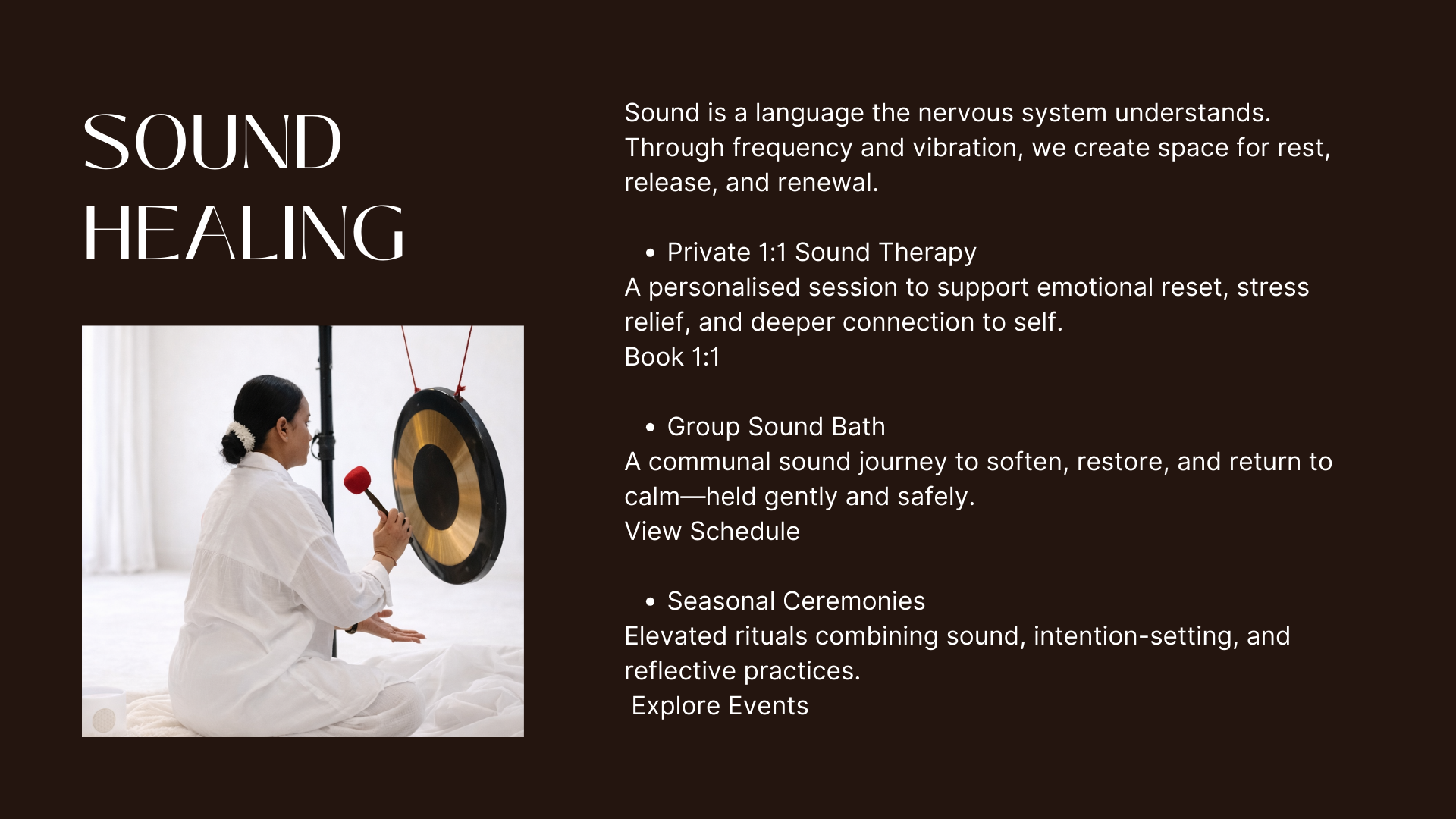 SOUND HEALING

Sound is a language the nervous system understands. Through frequency and vibration, we create space for rest, release, and renewal.

• Private 1:1 Sound Therapy
A personalised session to support emotional reset, stress relief, and deeper connection to self.
Book 1:1

• Group Sound Bath
A communal sound journey to soften, restore, and return to calm—held gently and safely.
View Schedule

• Seasonal Ceremonies
Elevated rituals combining sound, intention-setting, and reflective practices.
Explore Events